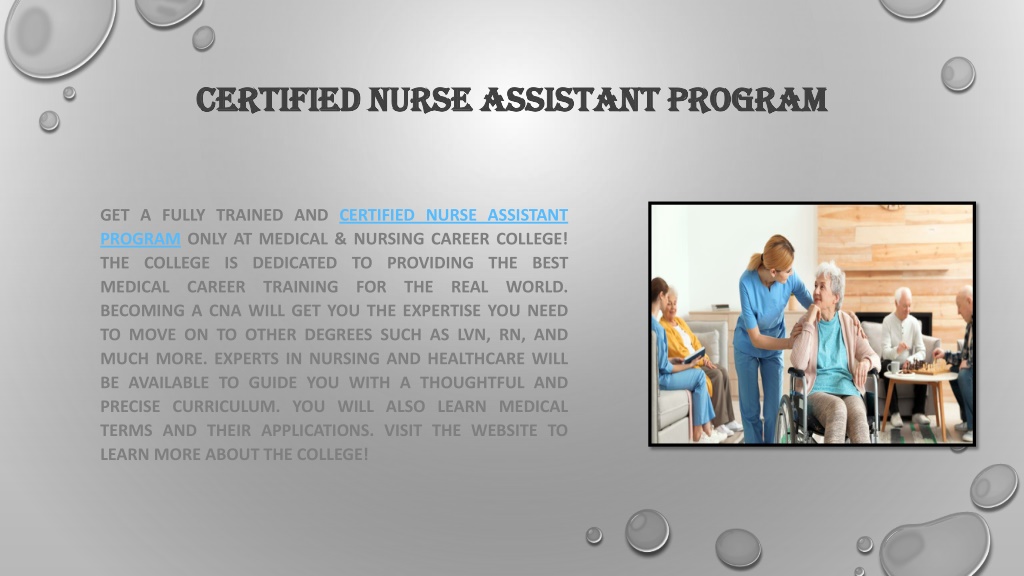 CERTIFIED NURSE ASSISTANT PROGRAM

GET A FULLY TRAINED AND CERTIFIED NURSE ASSISTANT PROGRAM ONLY AT MEDICAL & NURSING CAREER COLLEGE! THE COLLEGE IS DEDICATED TO PROVIDING THE BEST MEDICAL CAREER TRAINING FOR THE REAL WORLD. BECOMING A CNA WILL GET YOU THE EXPERTISE YOU NEED TO MOVE ON TO OTHER DEGREES SUCH AS LVN, RN, AND MUCH MORE. EXPERTS IN NURSING AND HEALTHCARE WILL BE AVAILABLE TO GUIDE YOU WITH A THOUGHTFUL AND PRECISE CURRICULUM. YOU WILL ALSO LEARN MEDICAL TERMS AND THEIR APPLICATIONS. VISIT THE WEBSITE TO LEARN MORE ABOUT THE COLLEGE!